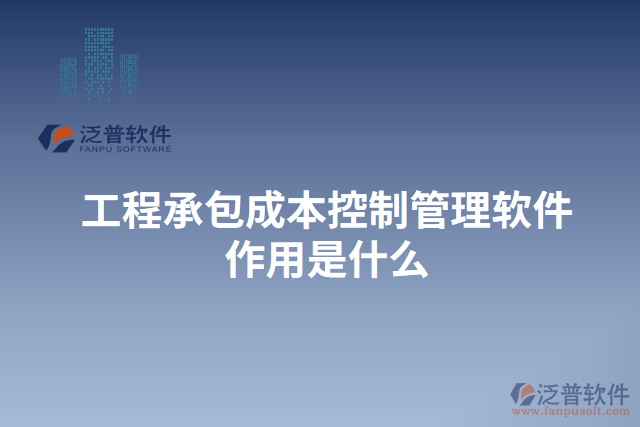 泛普软件
FANPU SOFTWARE

工程承包成本控制管理软件作用是什么

泛普软件
www.fanpusoft.com